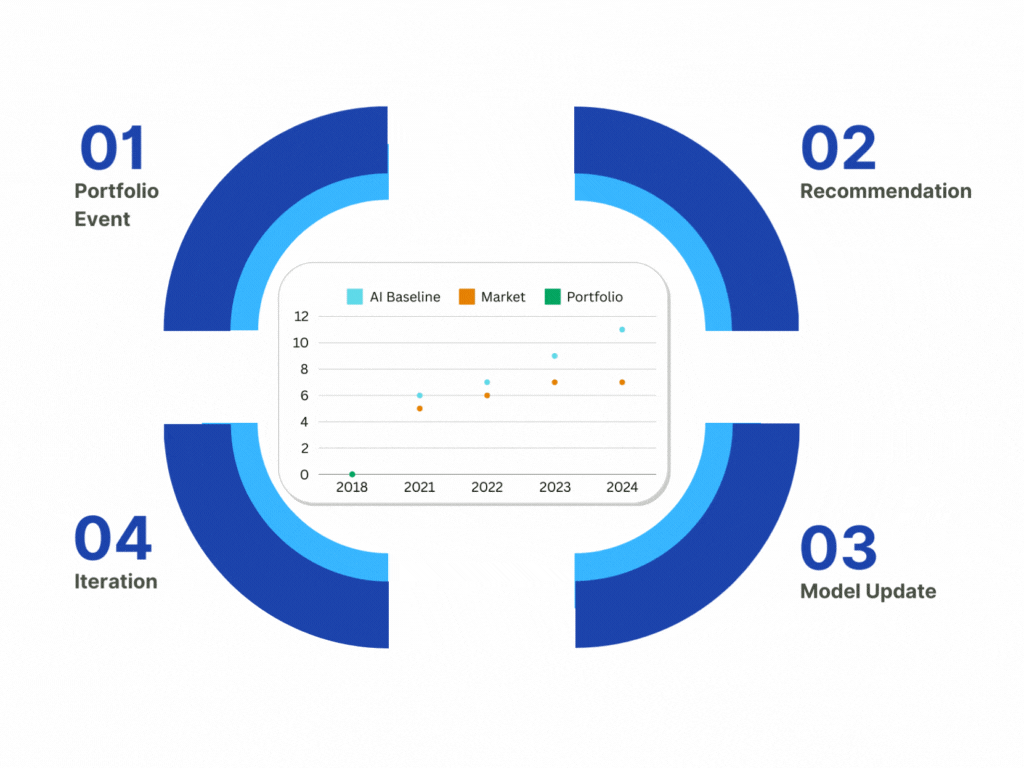 01
Portfolio Event

02
Recommendation

AI Baseline Market Portfolio

12
10
8
6
4
2
0
2018 2021 2022 2023 2024

04
Iteration

03
Model Update